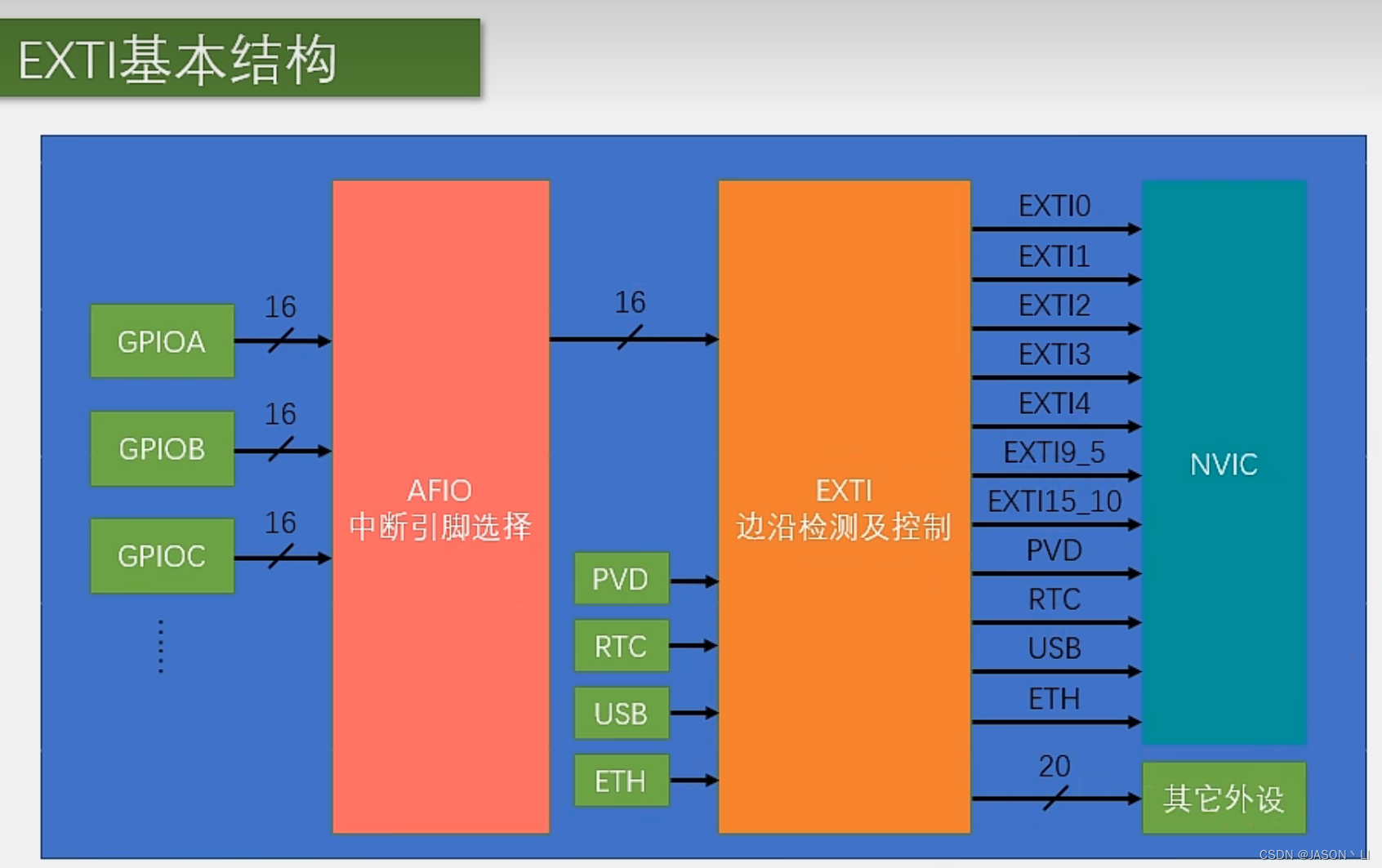 EXTI基本结构

GPIOA
16
GPIOB
16
GPIOC
16
⋮

AFIO
中断引脚选择

16

PVD
RTC
USB
ETH

EXTI
边沿检测及控制

EXTI0
EXTI1
EXTI2
EXTI3
EXTI4
EXTI9_5
EXTI15_10
PVD
RTC
USB
ETH

NVIC

20
其它外设

CSDN @JASON丶LI